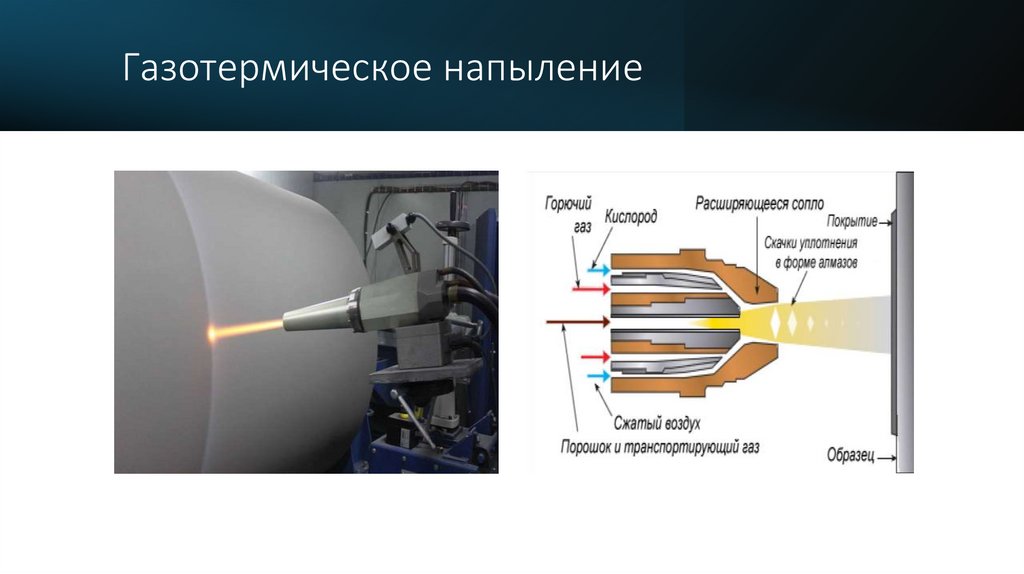 Газотермическое напыление

Горючий газ

Кислород

Расширяющееся сопло

Покрытие

Скачки уплотнения в форме алмазов

Сжатый воздух

Порошок и транспортирующий газ

Образец